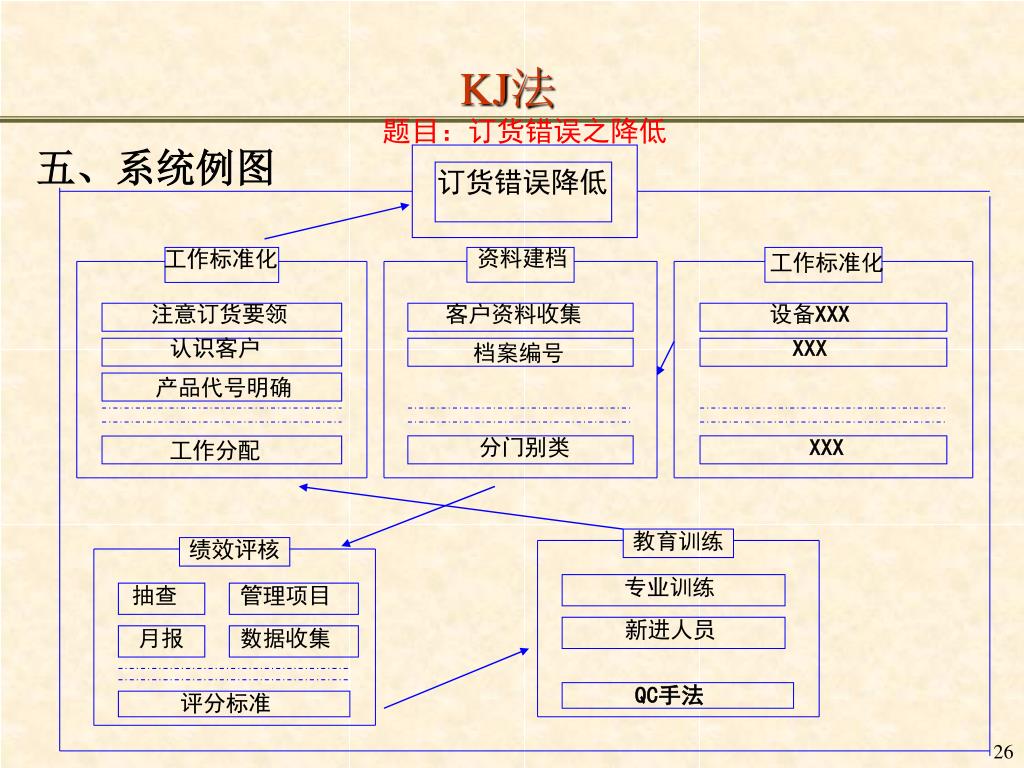 KJ法

题目：订货错误之降低

五、系统例图

订货错误降低

工作标准化

注意订货要领

认识客户

产品代号明确

工作分配

资料建档

客户资料收集

档案编号

分门别类

工作标准化

设备XXX

XXX

XXX

绩效评核

抽查

管理项目

月报

数据收集

评分标准

教育训练

专业训练

新进人员

QC手法

26